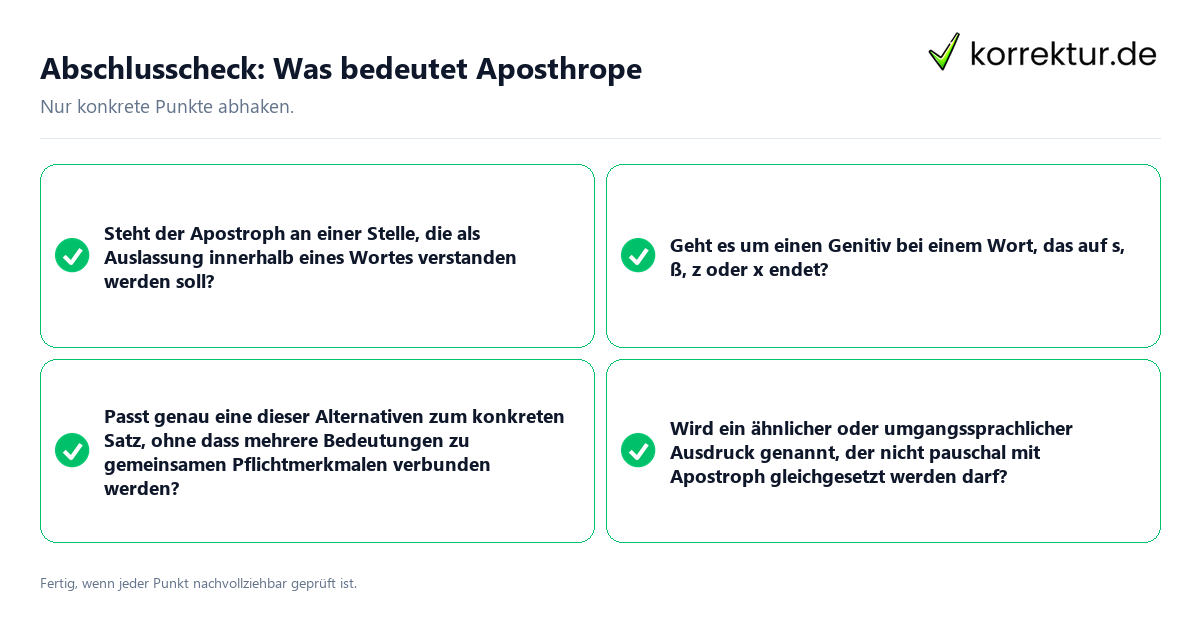 Abschlusscheck: Was bedeutet Aposthrope

korrektur.de

Nur konkrete Punkte abhaken.

Steht der Apostroph an einer Stelle, die als Auslassung innerhalb eines Wortes verstanden werden soll?

Geht es um einen Genitiv bei einem Wort, das auf s, ß, z oder x endet?

Passt genau eine dieser Alternativen zum konkreten Satz, ohne dass mehrere Bedeutungen zu gemeinsamen Pflichtmerkmalen verbunden werden?

Wird ein ähnlicher oder umgangssprachlicher Ausdruck genannt, der nicht pauschal mit Apostroph gleichgesetzt werden darf?

Fertig, wenn jeder Punkt nachvollziehbar geprüft ist.